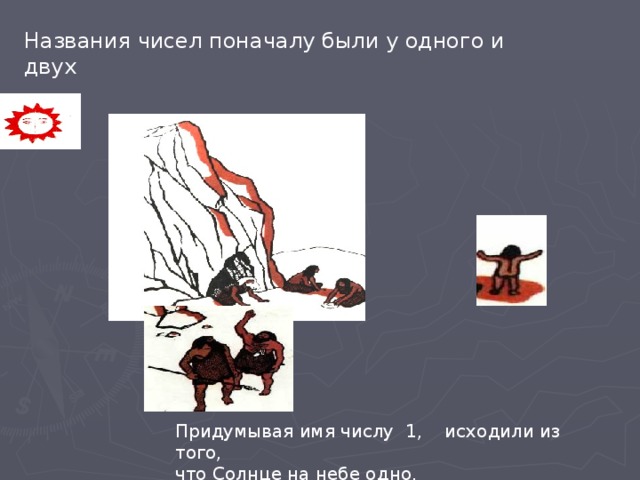 Названия чисел поначалу были у одного и двух

Придумывая имя числу 1, исходили из того,
что Солнце на небе одно.